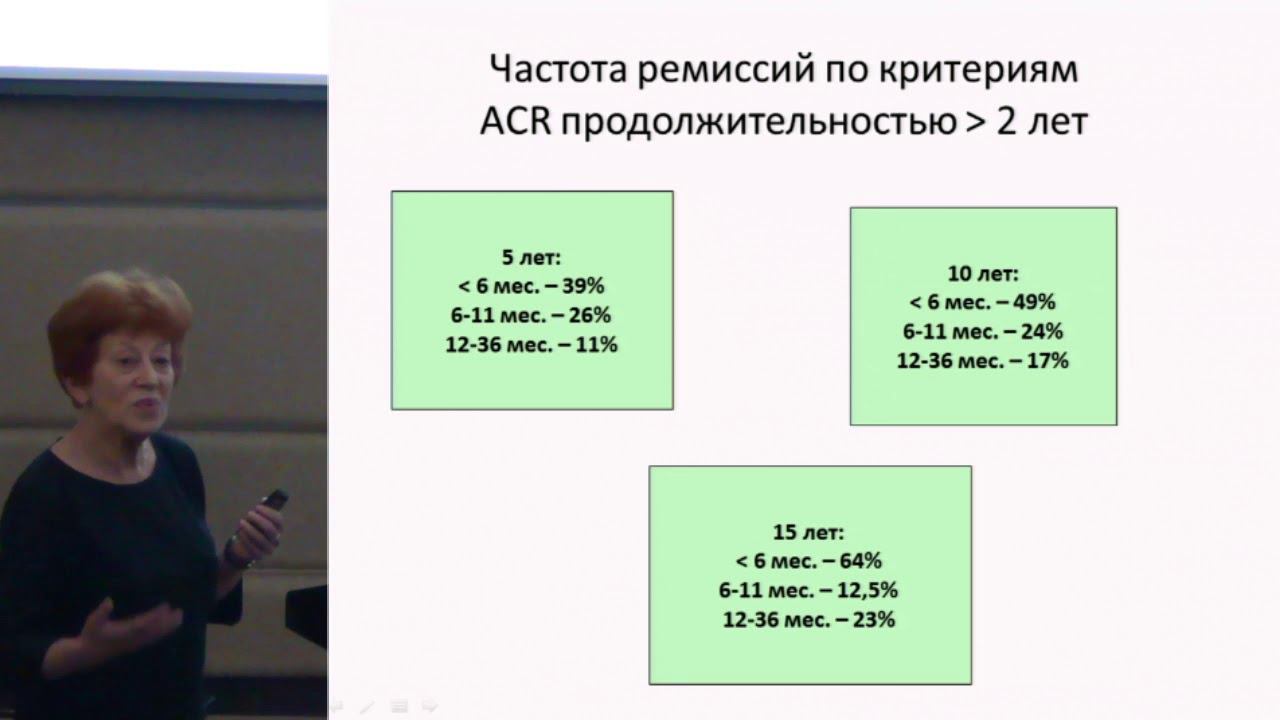 Частота ремиссий по критериям ACR продолжительностью > 2 лет

5 лет:
< 6 мес. – 39%
6-11 мес. – 26%
12-36 мес. – 11%

10 лет:
< 6 мес. – 49%
6-11 мес. – 24%
12-36 мес. – 17%

15 лет:
< 6 мес. – 64%
6-11 мес. – 12,5%
12-36 мес. – 23%